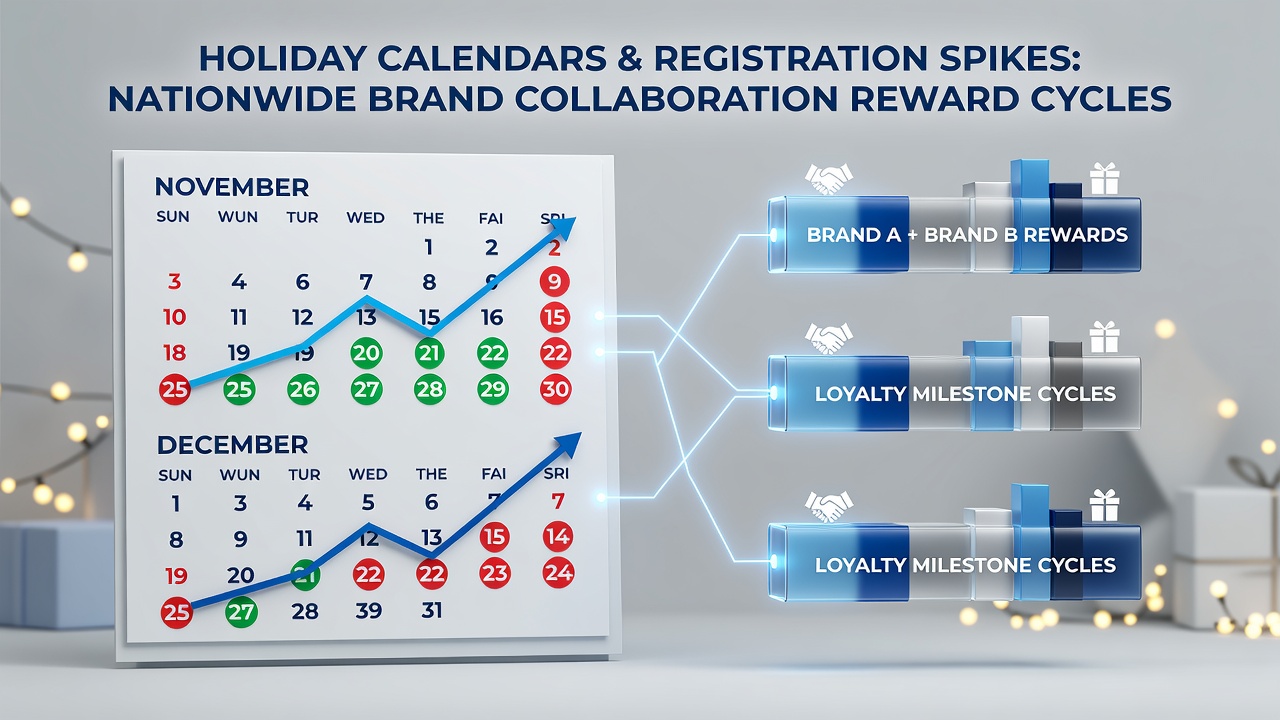 HOLIDAY CALENDARS & REGISTRATION SPIKES: NATIONWIDE BRAND COLLABORATION REWARD CYCLES

NOVEMBER

| SUN | WUN | TUR | WED | THE | FAI | SRI |
|---|---|---|---|---|---|---|
| | | | | 1 | 2 | 2 |
| 3 | 4 | 6 | 7 | 8 | 9 | 9 |
| 10 | 11 | 12 | 13 | 15 | 16 | 15 |
| 18 | 19 | 19 | 20 | 21 | 22 | 22 |
| 25 | 25 | 26 | 27 | 28 | 29 | 30 |

DECEMBER

| SUN | WUN | TUR | WED | THE | FAI | SRI |
|---|---|---|---|---|---|---|
| 1 | 3 | 4 | 5 | 6 | 7 | 7 |
| 8 | 9 | 11 | 12 | 13 | 15 | 14 |
| 19 | 20 | 21 | 22 | 22 | 23 | 24 |
| 25 | 27 | 28 | 39 | 31 | | |

BRAND A + BRAND B REWARDS

LOYALTY MILESTONE CYCLES

LOYALTY MILESTONE CYCLES